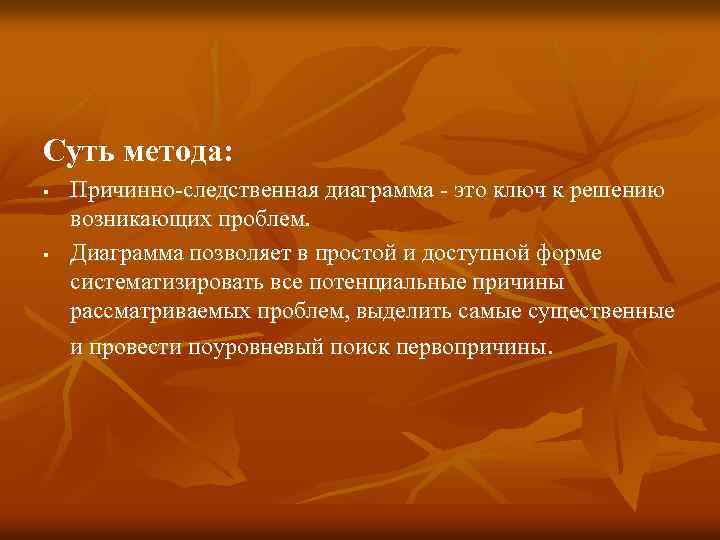 Суть метода:

▪ Причинно-следственная диаграмма - это ключ к решению возникающих проблем.

▪ Диаграмма позволяет в простой и доступной форме систематизировать все потенциальные причины рассматриваемых проблем, выделить самые существенные и провести поуровневый поиск первопричины.